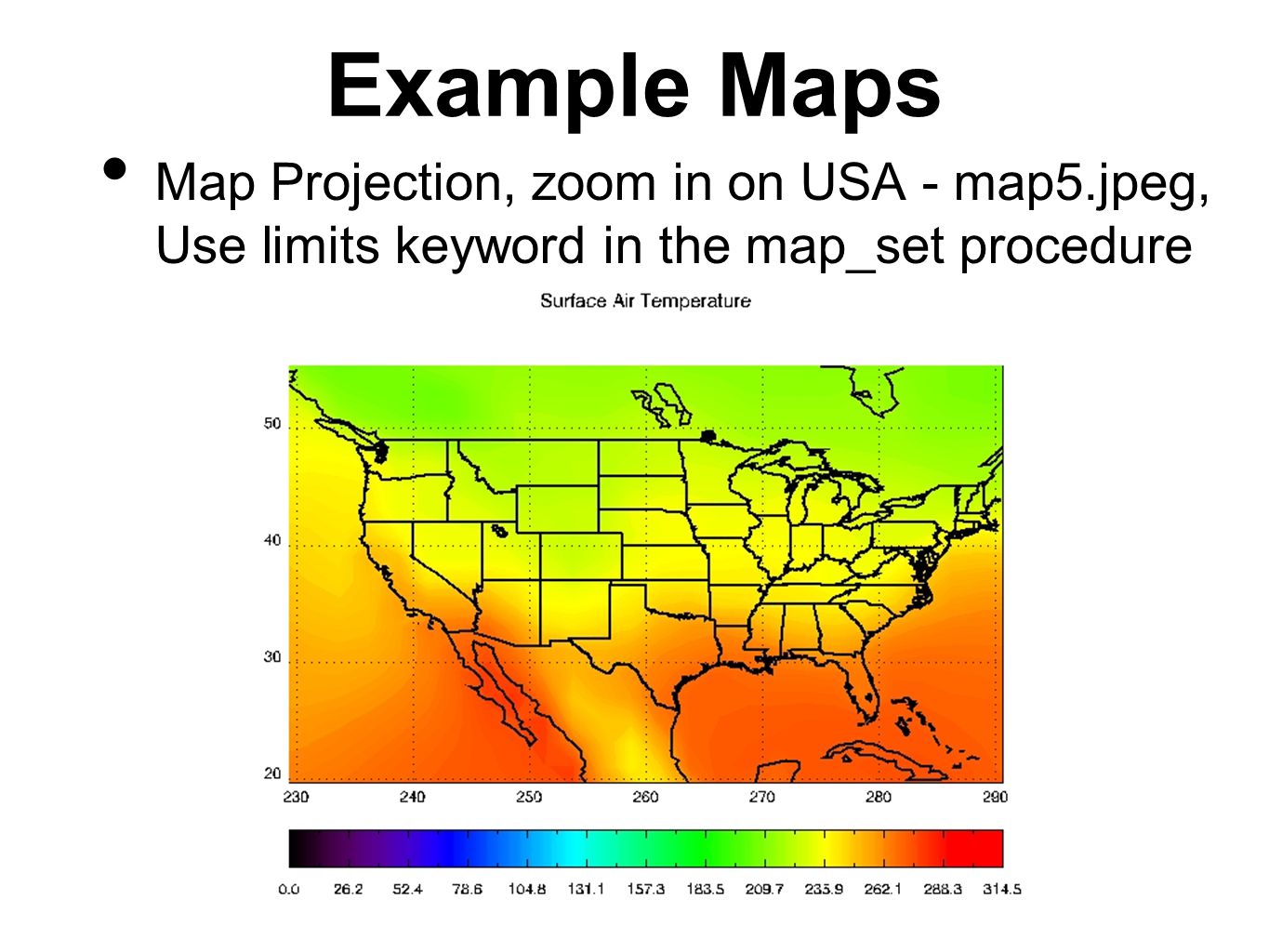 Example Maps

• Map Projection, zoom in on USA - map5.jpeg, Use limits keyword in the map_set procedure

Surface Air Temperature

50
40
30
20

230 240 250 260 270 280 290

0.0 26.2 52.4 78.6 104.8 131.1 157.3 183.5 209.7 235.9 262.1 288.3 314.5